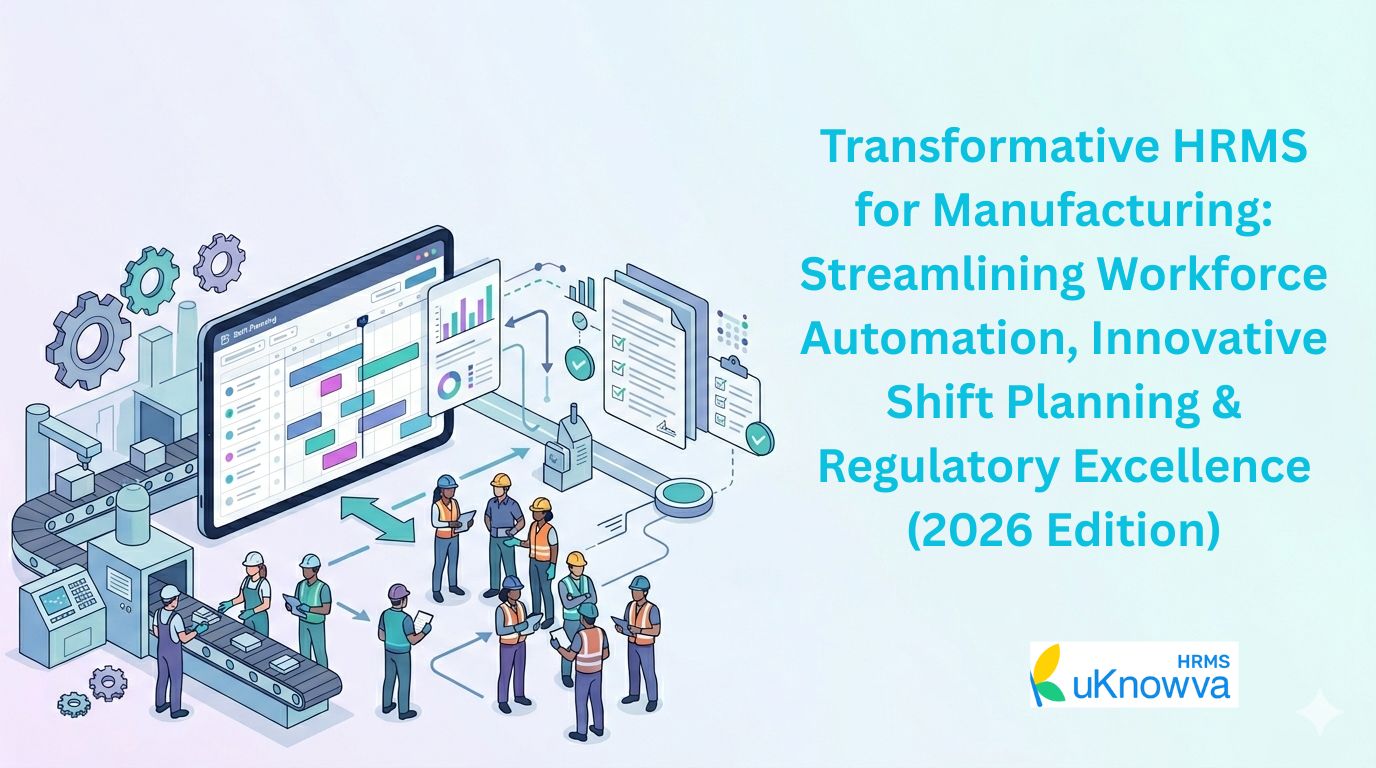 Shift Planning

Transformative HRMS for Manufacturing: Streamlining Workforce Automation, Innovative Shift Planning & Regulatory Excellence (2026 Edition)

HRMS
uKnowva